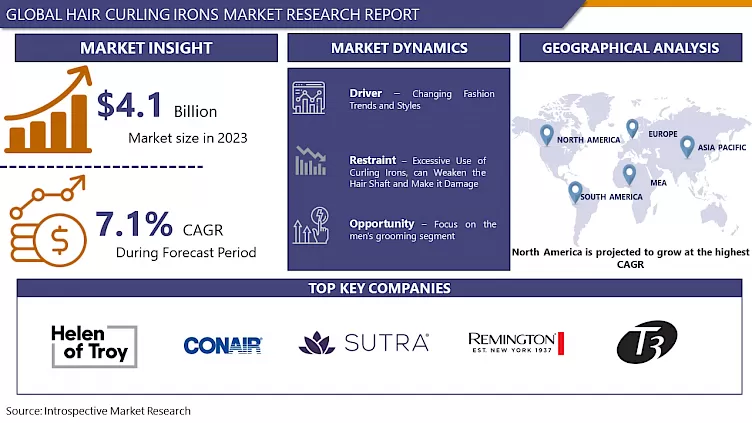 GLOBAL HAIR CURLING IRONS MARKET RESEARCH REPORT

MARKET INSIGHT

$4.1 Billion

Market size in 2023

7.1% CAGR

During Forecast Period

MARKET DYNAMICS

Driver – Changing Fashion Trends and Styles

Restraint – Excessive Use of Curling Irons, can Weaken the Hair Shaft and Make it Damage

Opportunity – Focus on the men's grooming segment

GEOGRAPHICAL ANALYSIS

NORTH AMERICA
EUROPE
ASIA PACIFIC
MEA
SOUTH AMERICA

North America is projected to grow at the highest CAGR

TOP KEY COMPANIES

Helen of Troy

CONAIR

SUTRA

REMINGTON
EST. NEW YORK 1937

T3

Source: Introspective Market Research